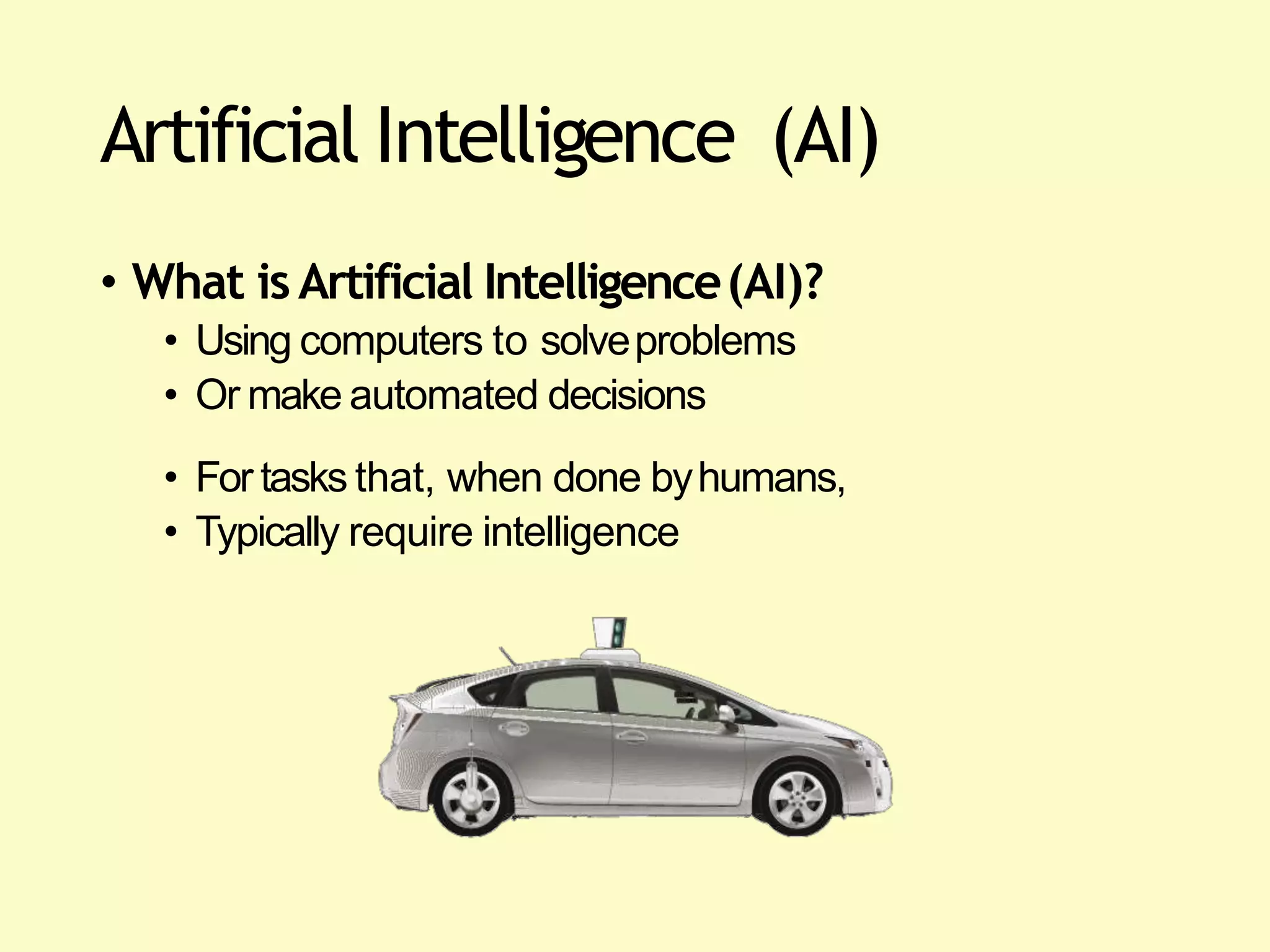 Artificial Intelligence (AI)

• What is Artificial Intelligence (AI)?
  • Using computers to solve problems
  • Or make automated decisions

  • For tasks that, when done by humans,
  • Typically require intelligence